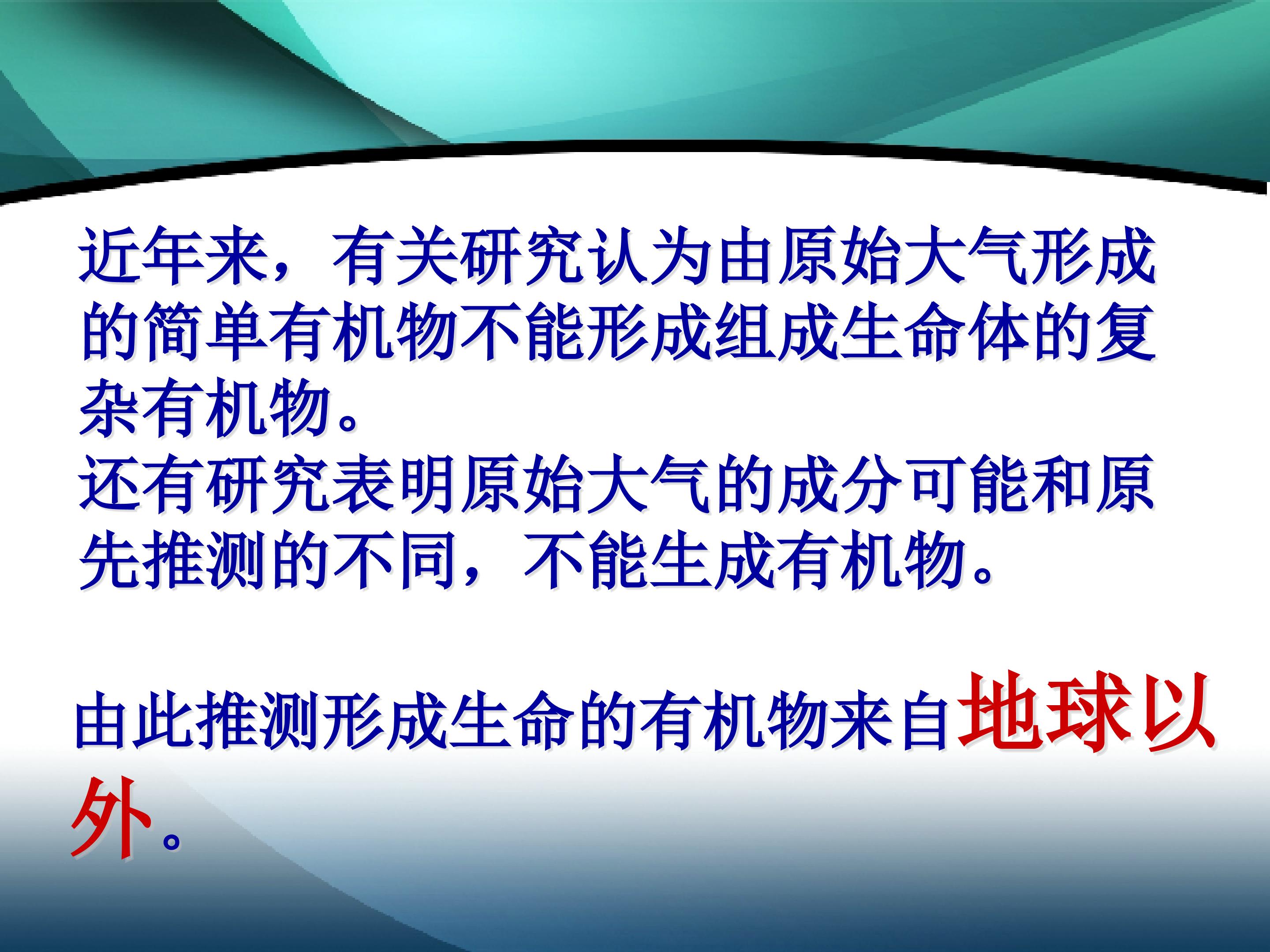 近年来，有关研究认为由原始大气形成的简单有机物不能形成组成生命体的复杂有机物。
还有研究表明原始大气的成分可能和原先推测的不同，不能生成有机物。

由此推测形成生命的有机物来自地球以外。